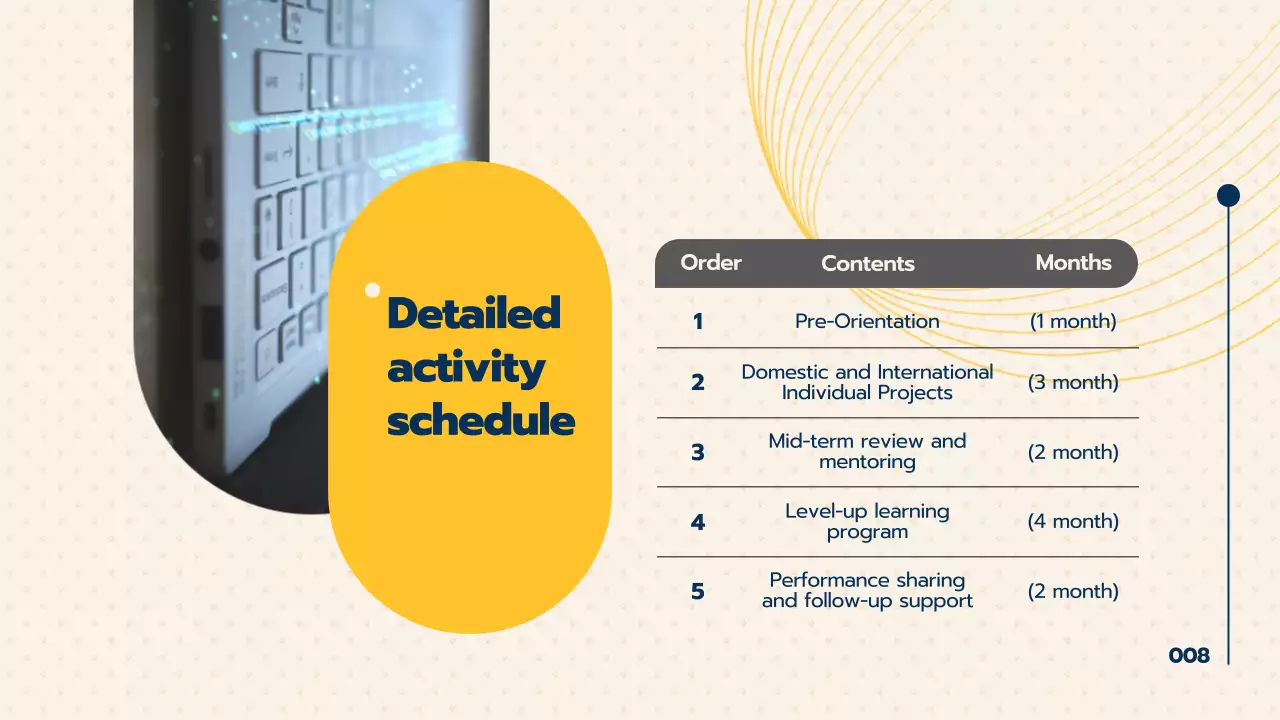 Detailed activity schedule

| Order | Contents | Months |
|---|---|---|
| 1 | Pre-Orientation | (1 month) |
| 2 | Domestic and International Individual Projects | (3 month) |
| 3 | Mid-term review and mentoring | (2 month) |
| 4 | Level-up learning program | (4 month) |
| 5 | Performance sharing and follow-up support | (2 month) |

008